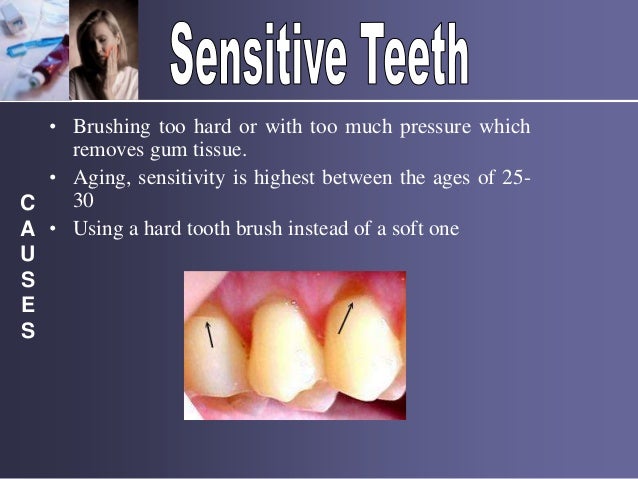 Sensitive Teeth

CAUSES

• Brushing too hard or with too much pressure which removes gum tissue.
• Aging, sensitivity is highest between the ages of 25-30
• Using a hard tooth brush instead of a soft one